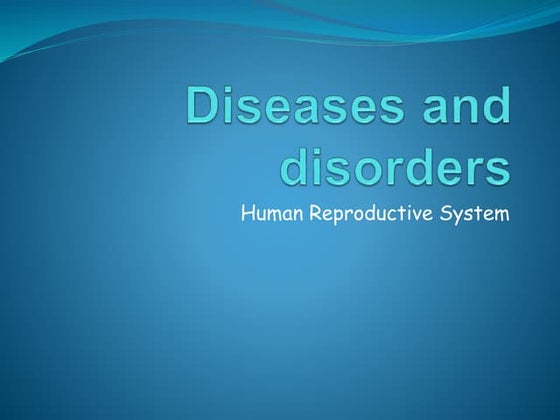 Diseases and disorders

Human Reproductive System